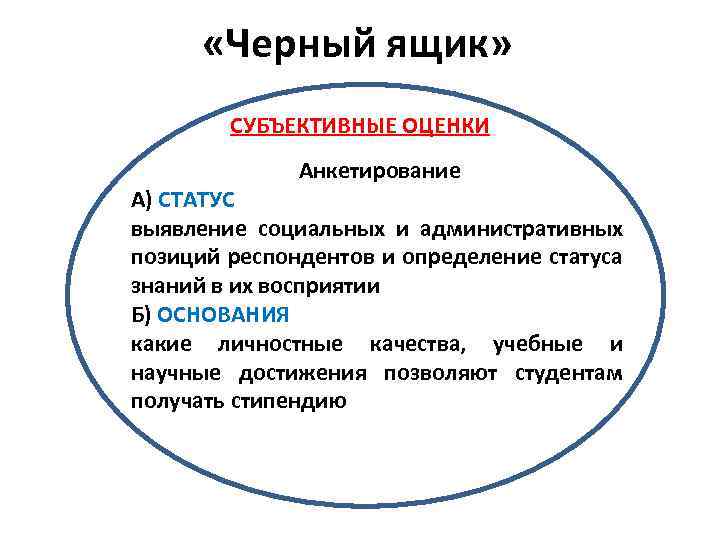 «Черный ящик»

СУБЪЕКТИВНЫЕ ОЦЕНКИ

Анкетирование

А) СТАТУС

выявление социальных и административных позиций респондентов и определение статуса знаний в их восприятии

Б) ОСНОВАНИЯ

какие личностные качества, учебные и научные достижения позволяют студентам получать стипендию